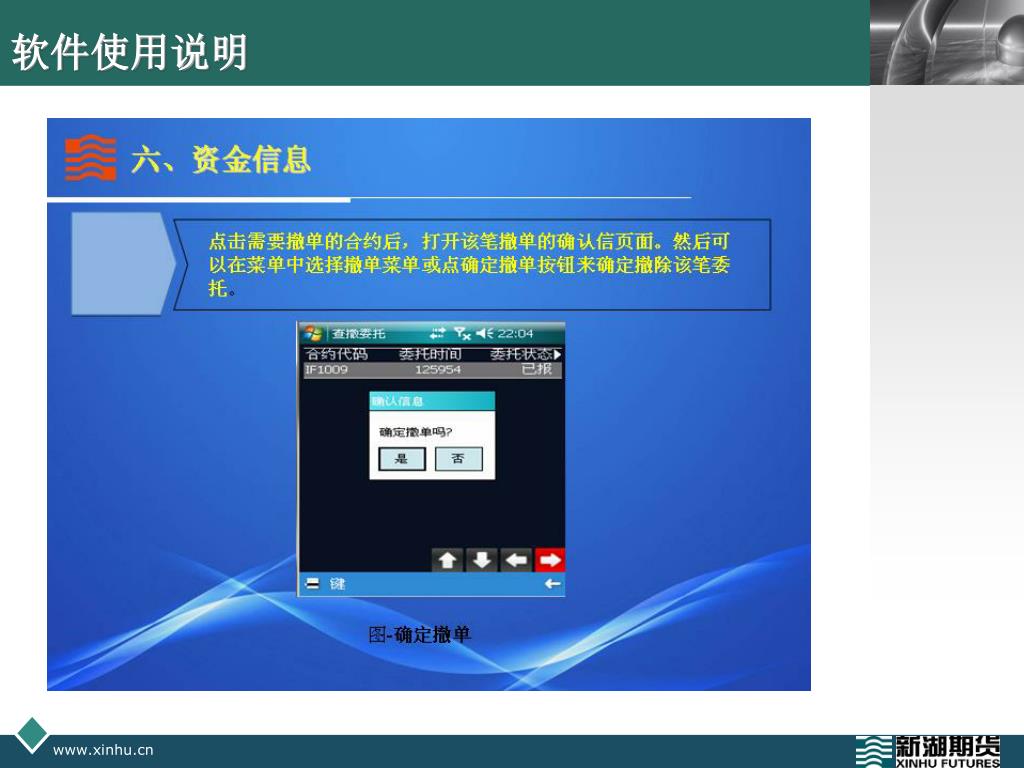 软件使用说明

六、资金信息

点击需要撤单的合约后，打开该笔撤单的确认信页面。然后可以在菜单中选择撤单菜单或点确定撤单按钮来确定撤除该笔委托。

查撤委托 22:04

| 合约代码 | 委托时间 | 委托状态 |
|---|---|---|
| IF1009 | 125954 | 已报 |

确认信息

确定撤单吗?

是 否

键

图-确定撤单

www.xinhu.cn

新湖期货 XINHU FUTURES